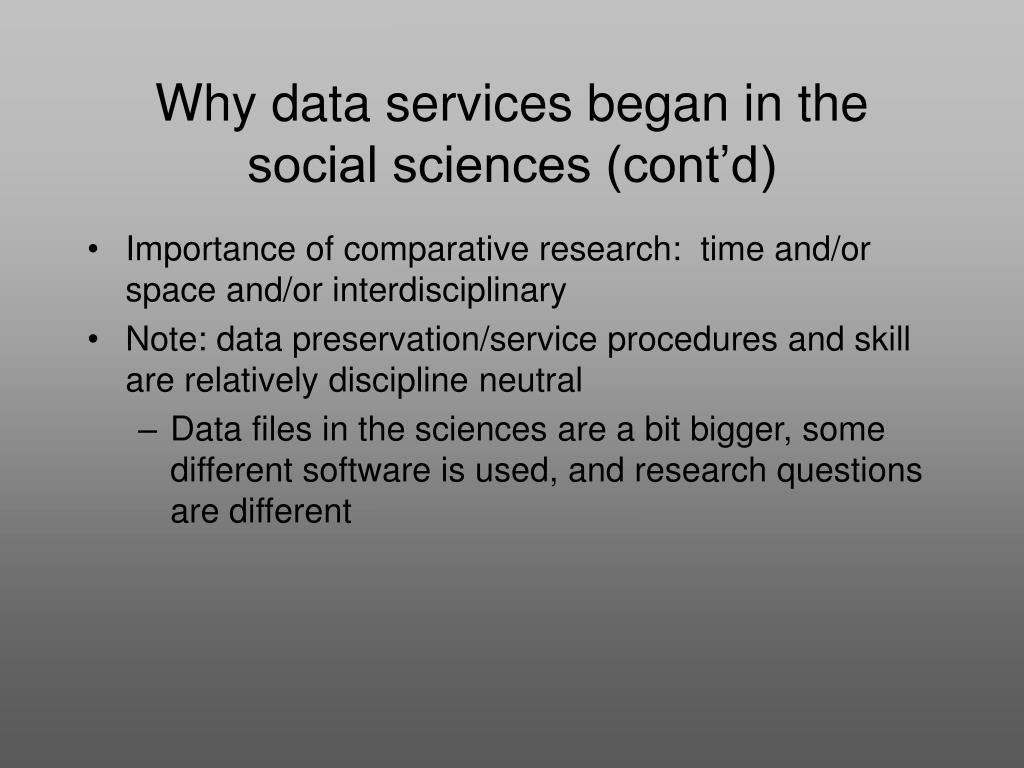 Why data services began in the social sciences (cont’d)

• Importance of comparative research:  time and/or space and/or interdisciplinary
• Note: data preservation/service procedures and skill are relatively discipline neutral
– Data files in the sciences are a bit bigger, some different software is used, and research questions are different